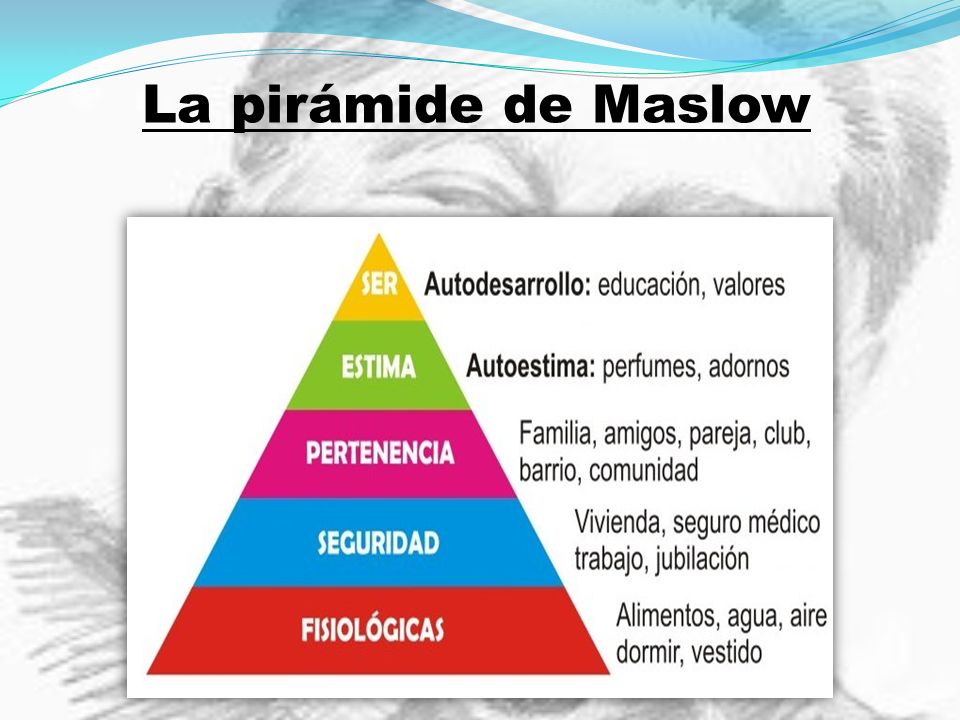 La pirámide de Maslow

SER
Autodesarrollo: educación, valores

ESTIMA
Autoestima: perfumes, adornos

PERTENENCIA
Familia, amigos, pareja, club, barrio, comunidad

SEGURIDAD
Vivienda, seguro médico trabajo, jubilación

FISIOLÓGICAS
Alimentos, agua, aire dormir, vestido